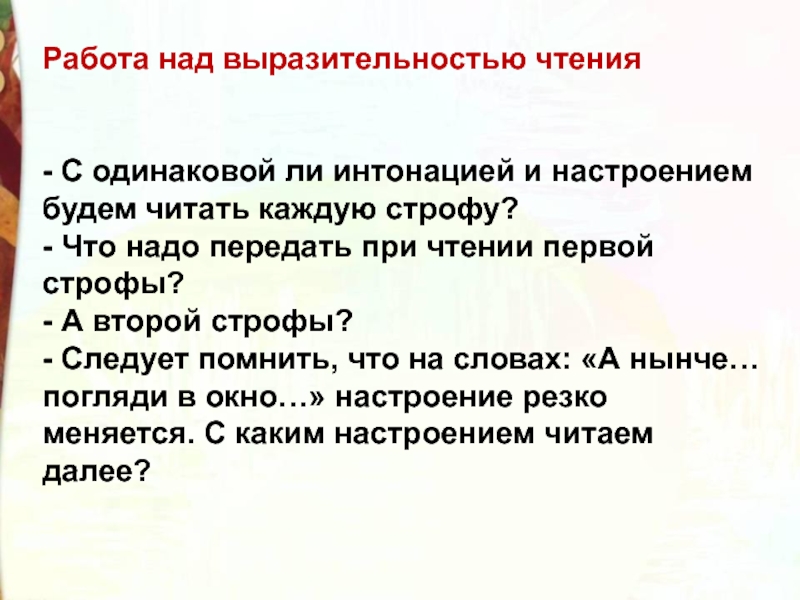 Работа над выразительностью чтения

- С одинаковой ли интонацией и настроением будем читать каждую строфу?
- Что надо передать при чтении первой строфы?
- А второй строфы?
- Следует помнить, что на словах: «А нынче… погляди в окно…» настроение резко меняется. С каким настроением читаем далее?